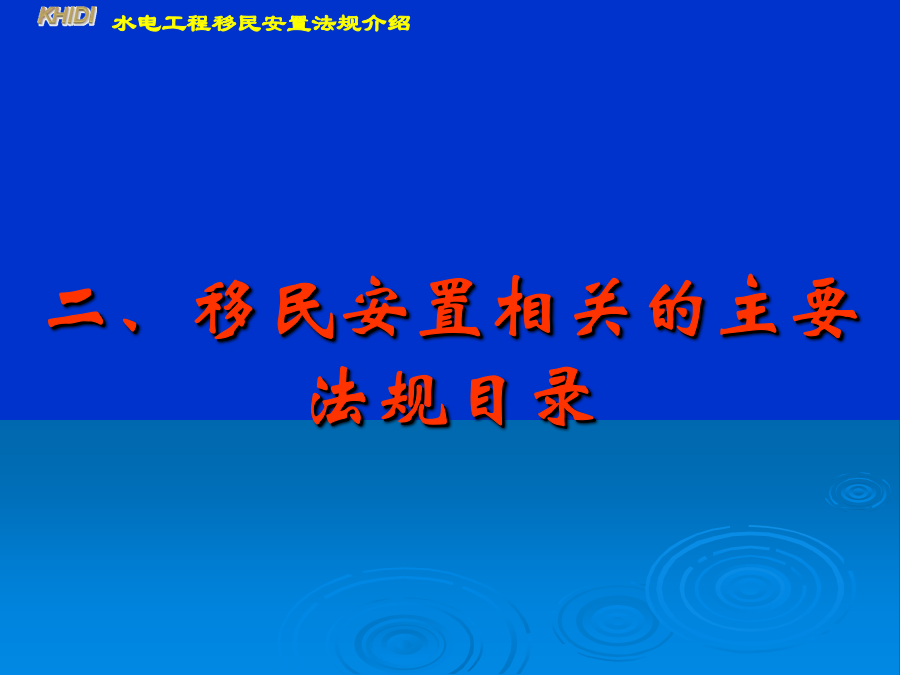 KHIDI 水电工程移民安置法规介绍

二、移民安置相关的主要法规目录